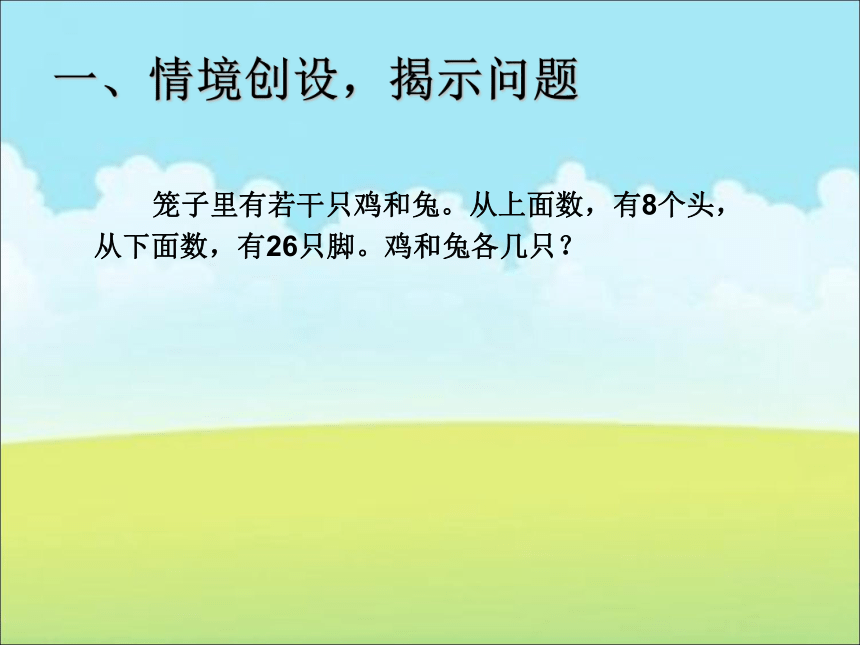 一、情境创设，揭示问题

笼子里有若干只鸡和兔。从上面数，有8个头，从下面数，有26只脚。鸡和兔各几只？